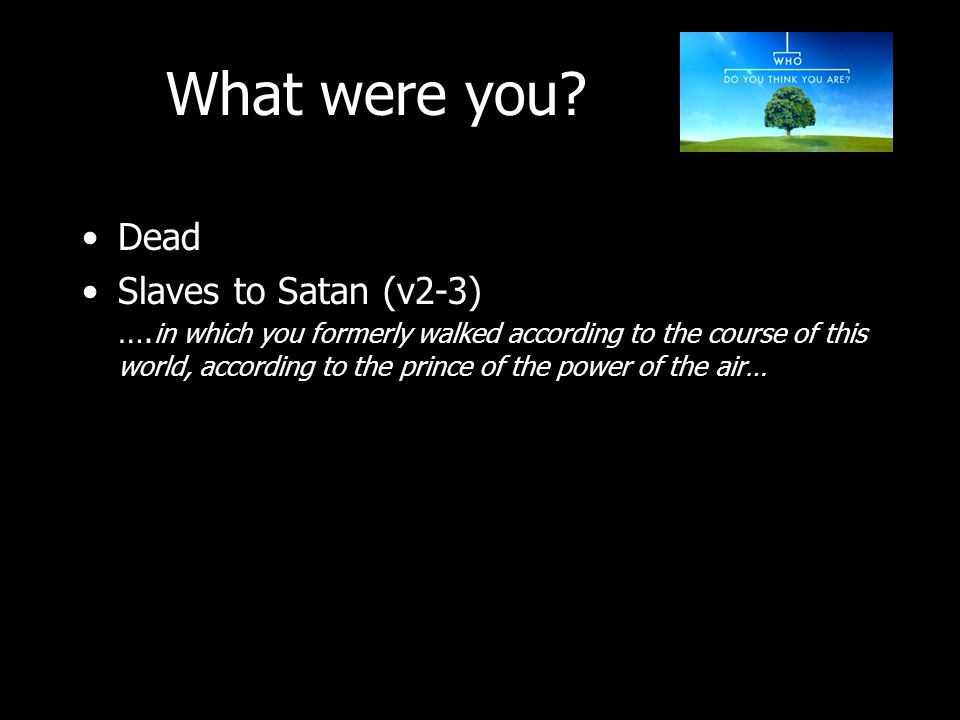 What were you?

WHO
DO YOU THINK YOU ARE?

• Dead
• Slaves to Satan (v2-3)
….in which you formerly walked according to the course of this world, according to the prince of the power of the air…